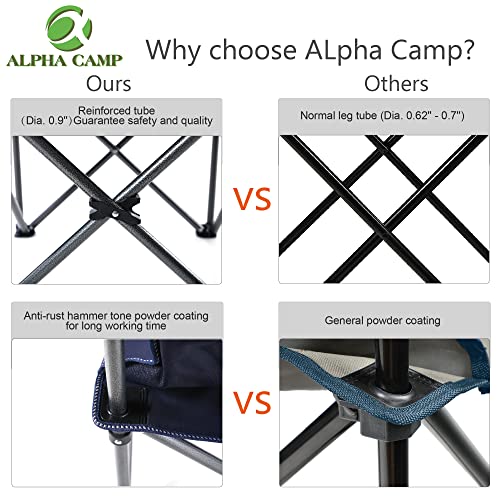 ALPHA CAMP

Why choose ALpha Camp?

Ours

Others

Reinforced tube (Dia. 0.9")Guarantee safety and quality

VS

Normal leg tube (Dia. 0.62" - 0.7")

Anti-rust hammer tone powder coating for long working time

VS

General powder coating